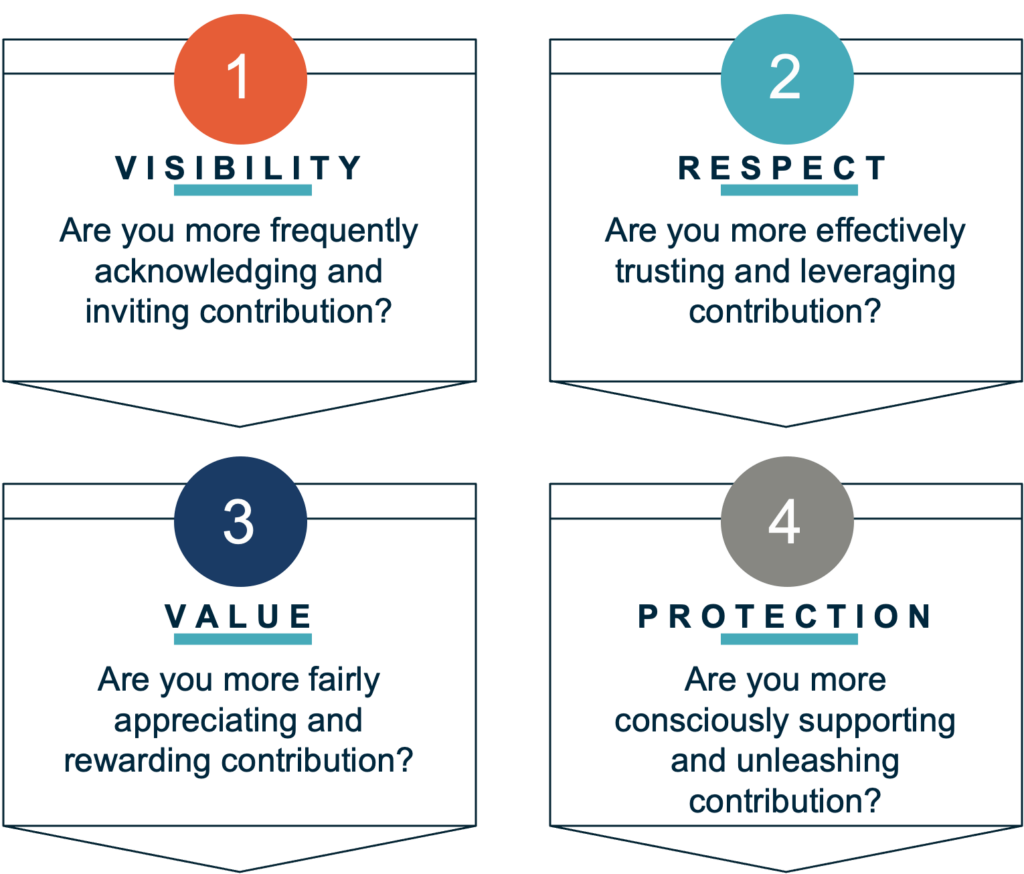 1

VISIBILITY

Are you more frequently acknowledging and inviting contribution?

2

RESPECT

Are you more effectively trusting and leveraging contribution?

3

VALUE

Are you more fairly appreciating and rewarding contribution?

4

PROTECTION

Are you more consciously supporting and unleashing contribution?